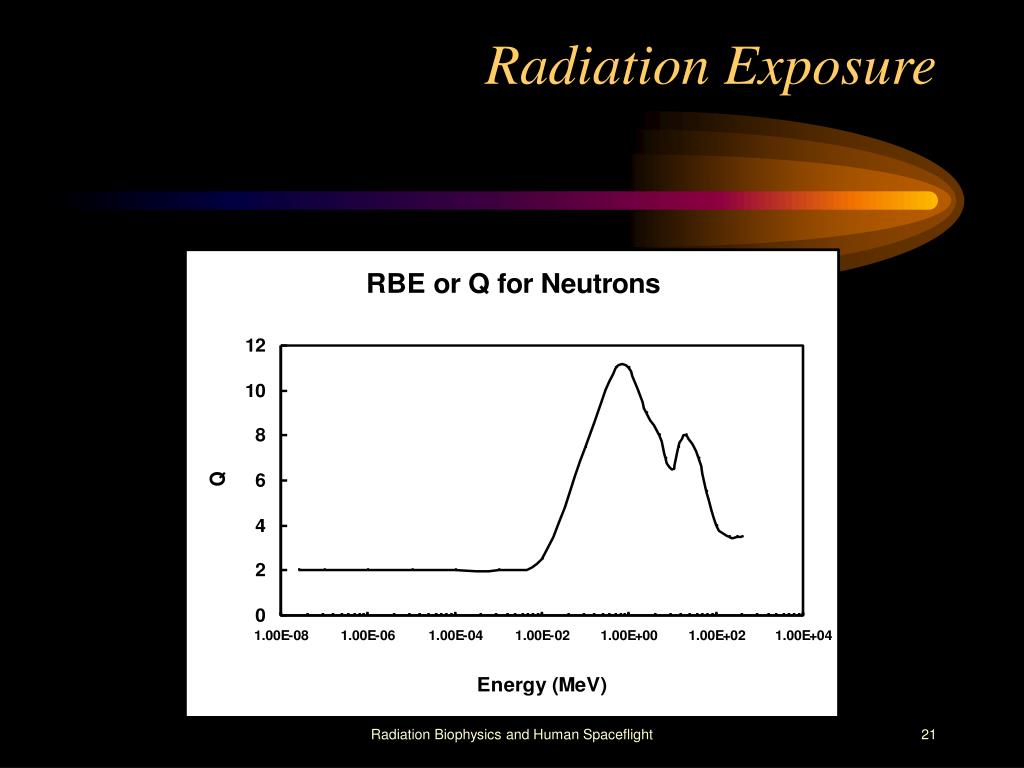 Radiation Exposure

RBE or Q for Neutrons

12
10
8
6
4
2
0

Q

1.00E-08 1.00E-06 1.00E-04 1.00E-02 1.00E+00 1.00E+02 1.00E+04

Energy (MeV)

Radiation Biophysics and Human Spaceflight

21